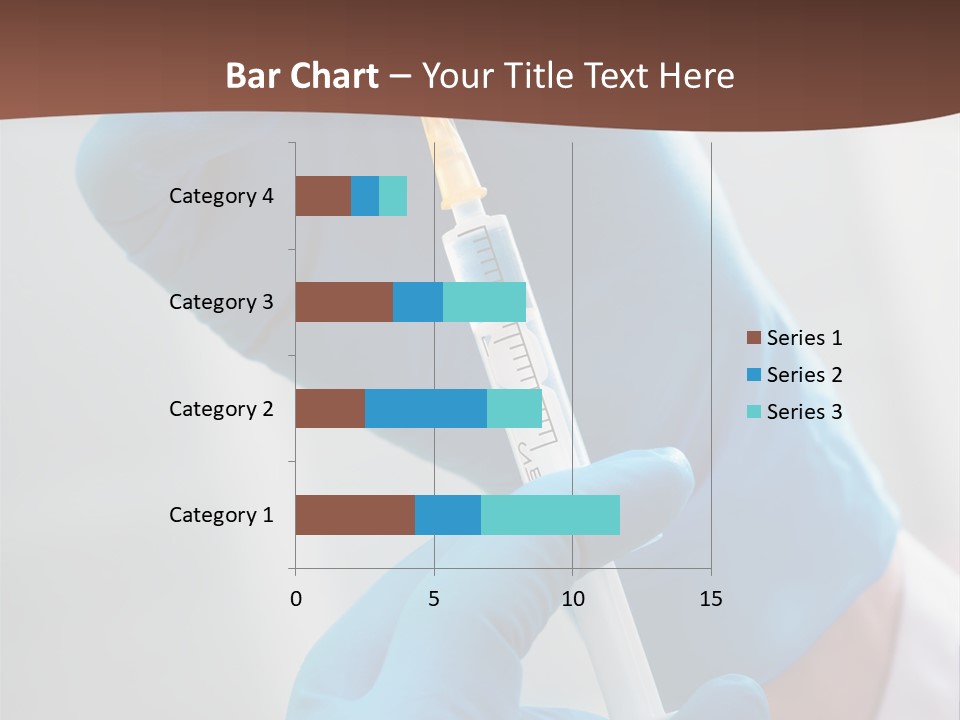 Bar Chart – Your Title Text Here

Category 4
Category 3
Category 2
Category 1

0
5
10
15

Series 1
Series 2
Series 3